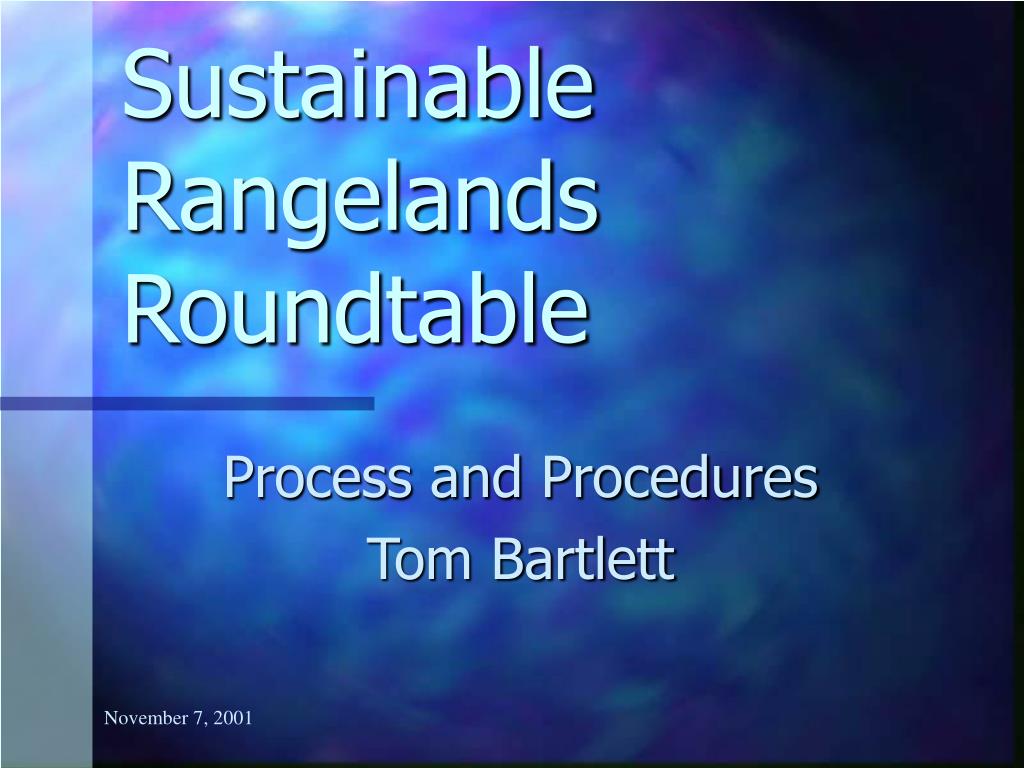 Sustainable Rangelands Roundtable

Process and Procedures
Tom Bartlett

November 7, 2001